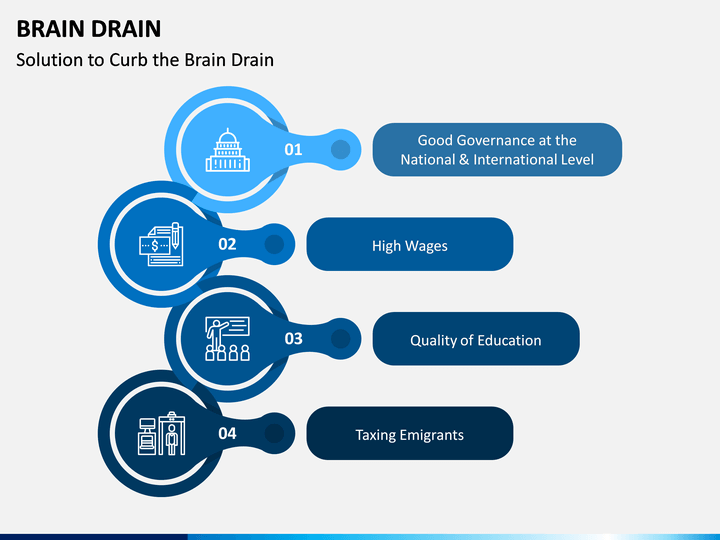 BRAIN DRAIN

Solution to Curb the Brain Drain

01

Good Governance at the National & International Level

02

High Wages

03

Quality of Education

04

Taxing Emigrants